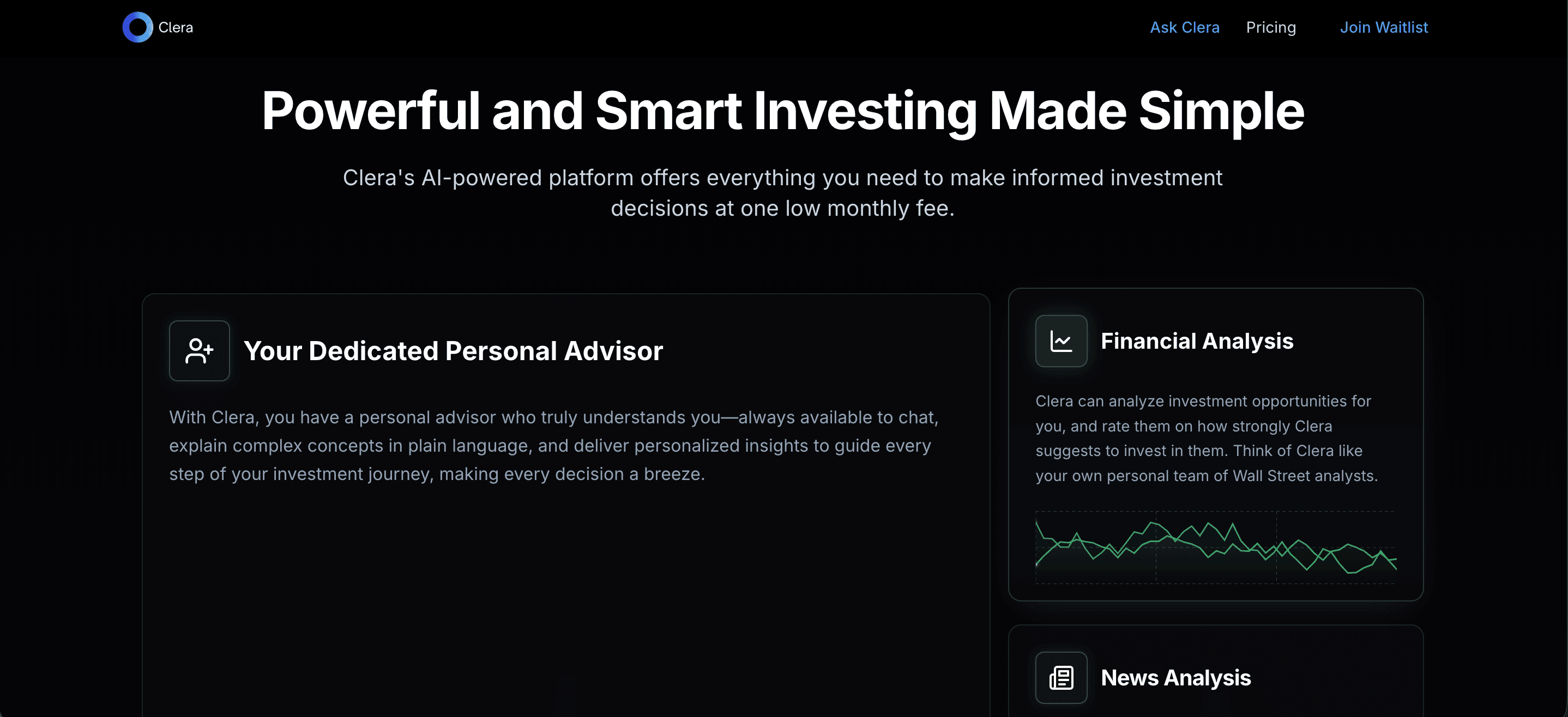 Clera

Ask Clera Pricing Join Waitlist

Powerful and Smart Investing Made Simple

Clera's AI-powered platform offers everything you need to make informed investment decisions at one low monthly fee.

Your Dedicated Personal Advisor

With Clera, you have a personal advisor who truly understands you—always available to chat, explain complex concepts in plain language, and deliver personalized insights to guide every step of your investment journey, making every decision a breeze.

Financial Analysis

Clera can analyze investment opportunities for you, and rate them on how strongly Clera suggests to invest in them. Think of Clera like your own personal team of Wall Street analysts.

News Analysis